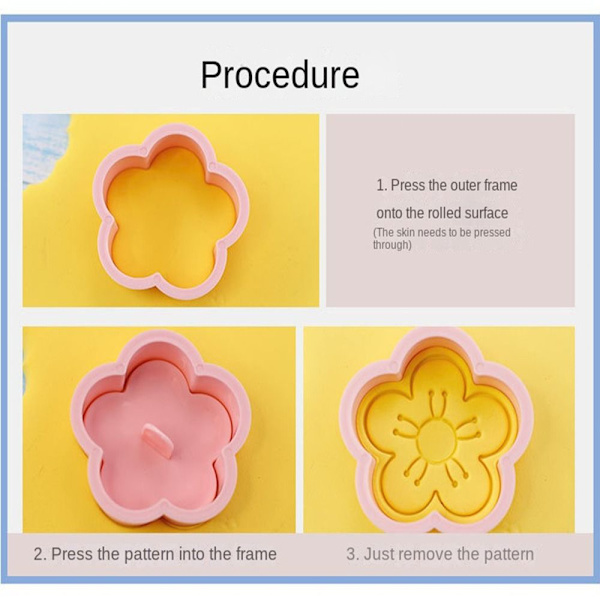 Procedure

1. Press the outer frame onto the rolled surface
(The skin needs to be pressed through)

2. Press the pattern into the frame

3. Just remove the pattern